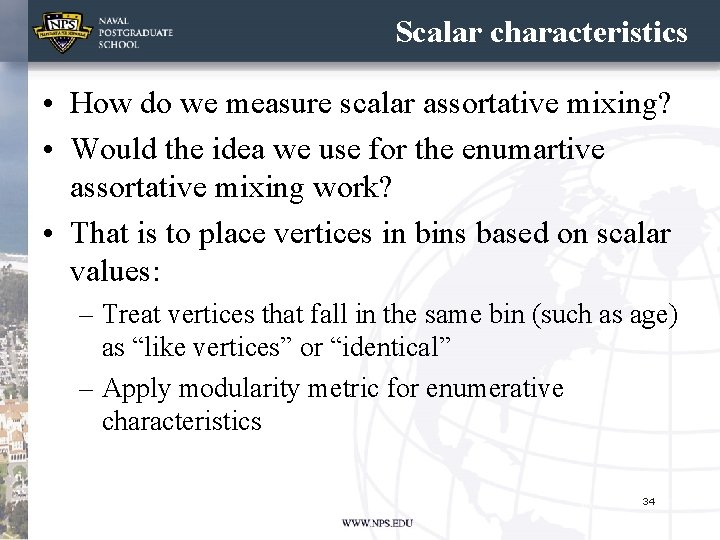 NPS
NAVAL POSTGRADUATE SCHOOL

Scalar characteristics

• How do we measure scalar assortative mixing?
• Would the idea we use for the enumartive assortative mixing work?
• That is to place vertices in bins based on scalar values:
– Treat vertices that fall in the same bin (such as age) as “like vertices” or “identical”
– Apply modularity metric for enumerative characteristics

34

WWW.NPS.EDU